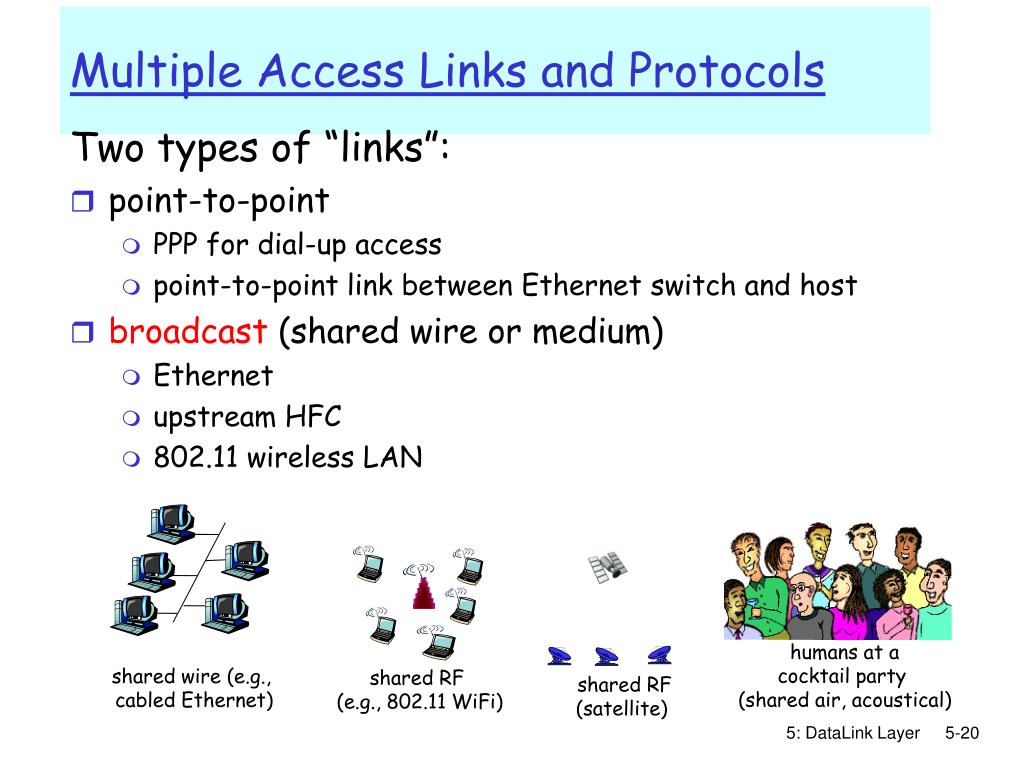 Multiple Access Links and Protocols

Two types of “links”:

point-to-point

PPP for dial-up access

point-to-point link between Ethernet switch and host

broadcast (shared wire or medium)

Ethernet

upstream HFC

802.11 wireless LAN

shared wire (e.g., cabled Ethernet)

shared RF (e.g., 802.11 WiFi)

shared RF (satellite)

humans at a cocktail party (shared air, acoustical)

5: DataLink Layer 5-20